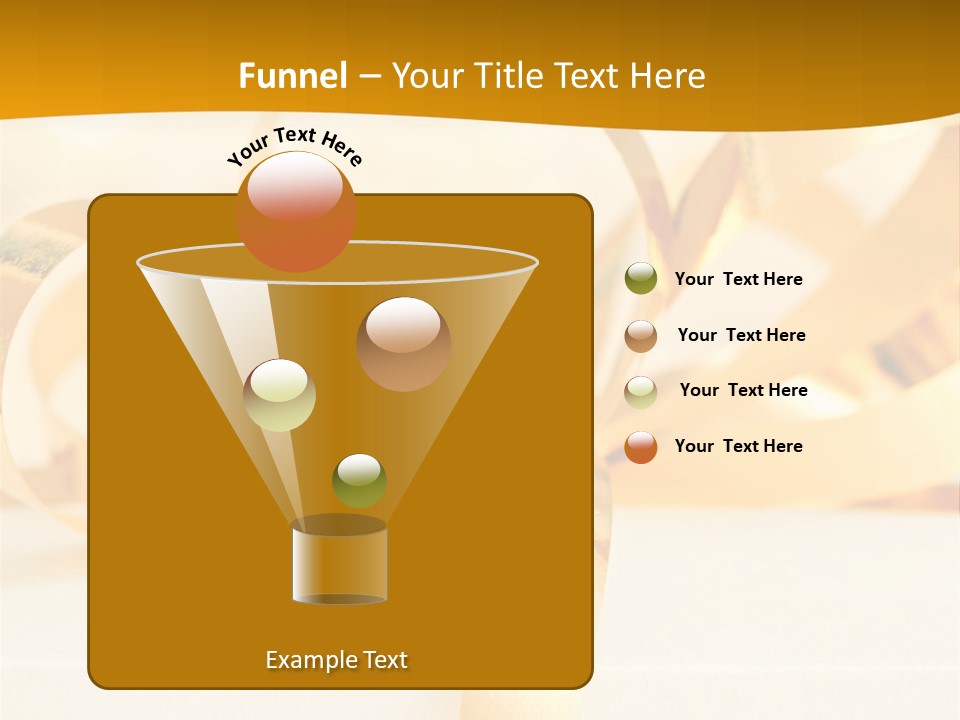 Funnel – Your Title Text Here

Your Text Here

Your Text Here

Your Text Here

Your Text Here

Your Text Here

Example Text